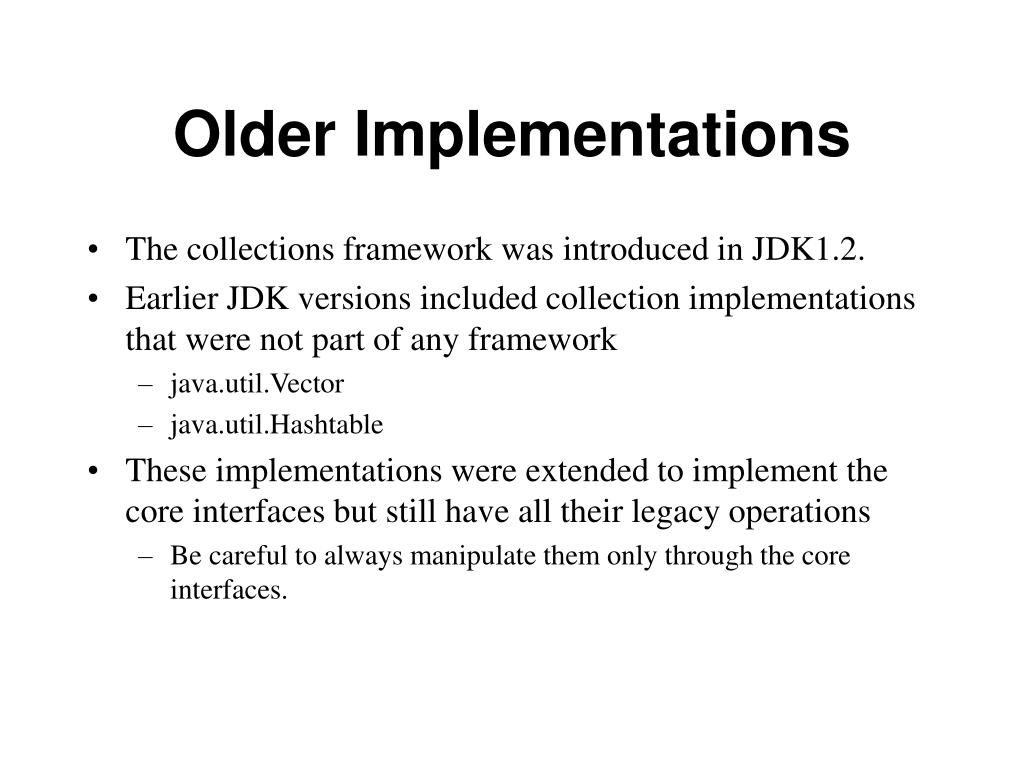 Older Implementations

• The collections framework was introduced in JDK1.2.
• Earlier JDK versions included collection implementations that were not part of any framework
  – java.util.Vector
  – java.util.Hashtable
• These implementations were extended to implement the core interfaces but still have all their legacy operations
  – Be careful to always manipulate them only through the core interfaces.